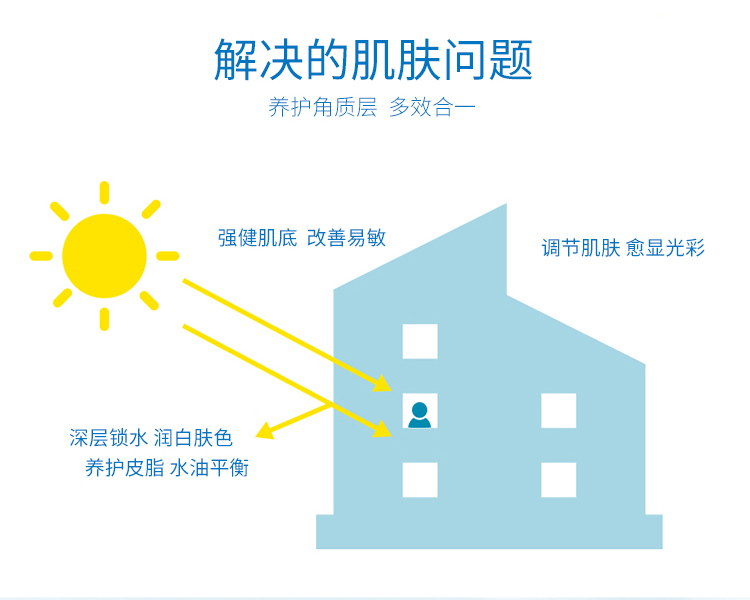 解决的肌肤问题

养护角质层 多效合一

强健肌底 改善易敏

调节肌肤 愈显光彩

深层锁水 润白肤色
养护皮脂 水油平衡